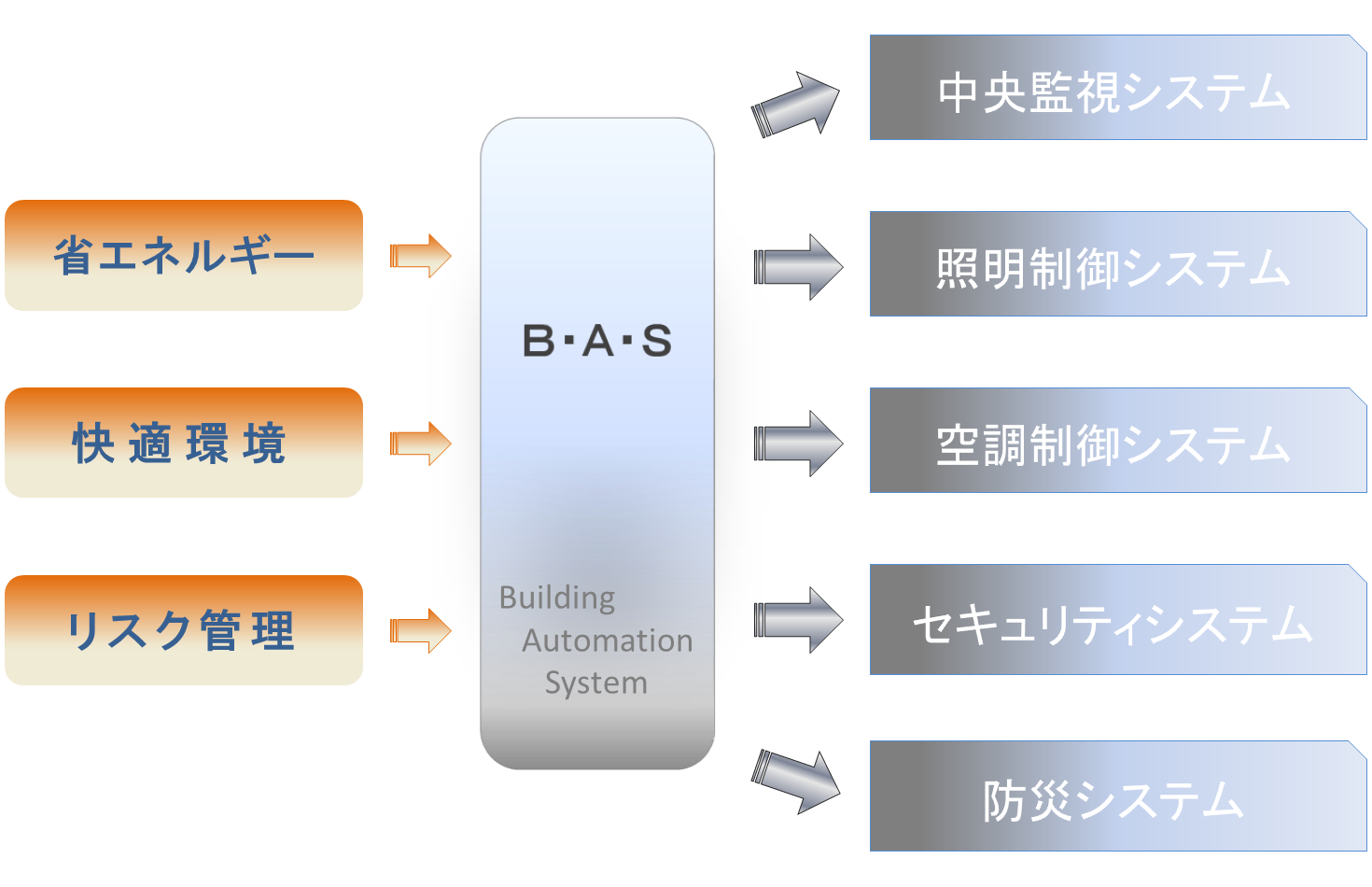 省エネルギー

快適環境

リスク管理

B・A・S

Building Automation System

中央監視システム

照明制御システム

空調制御システム

セキュリティシステム

防災システム